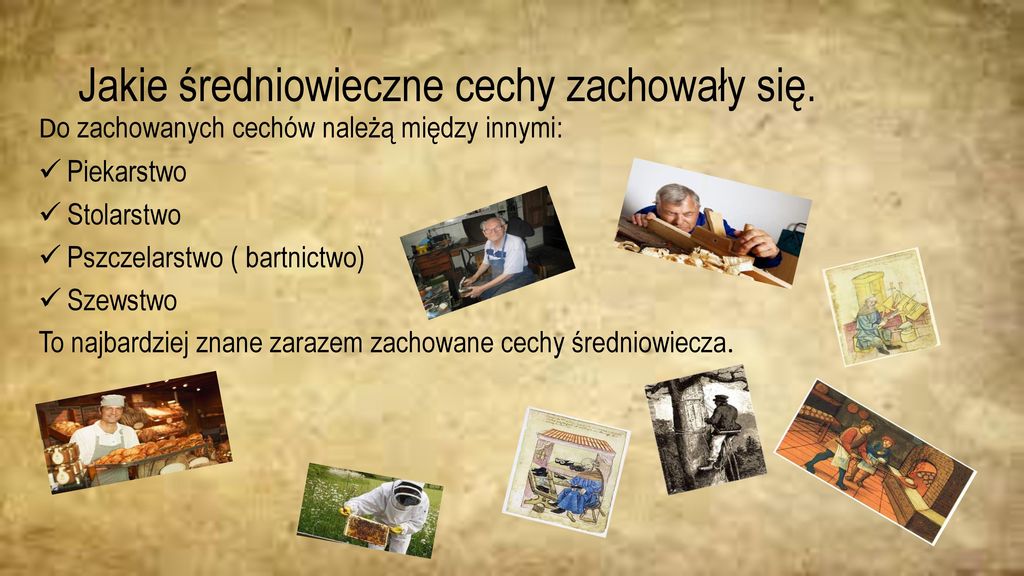 Jakie średniowieczne cechy zachowały się.

Do zachowanych cechów należą między innymi:

✓ Piekarstwo
✓ Stolarstwo
✓ Pszczelarstwo ( bartnictwo)
✓ Szewstwo

To najbardziej znane zarazem zachowane cechy średniowiecza.